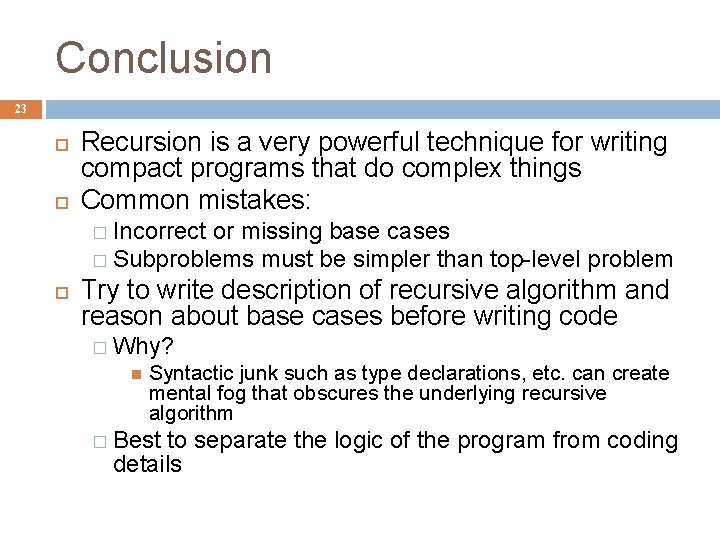 Conclusion

23

Recursion is a very powerful technique for writing compact programs that do complex things

Common mistakes:

Incorrect or missing base cases

Subproblems must be simpler than top-level problem

Try to write description of recursive algorithm and reason about base cases before writing code

Why?

Syntactic junk such as type declarations, etc. can create mental fog that obscures the underlying recursive algorithm

Best to separate the logic of the program from coding details